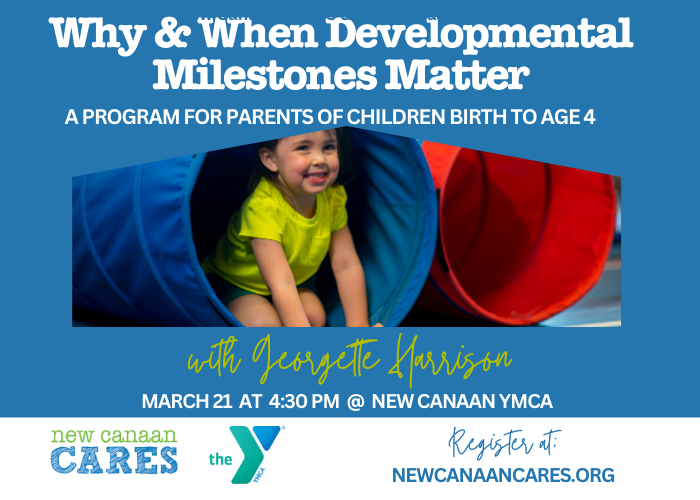 Why & When Developmental Milestones Matter

A PROGRAM FOR PARENTS OF CHILDREN BIRTH TO AGE 4

with Georgette Harrison

MARCH 21 AT 4:30 PM @ NEW CANAAN YMCA

new canaan CARES

the YMCA

Register at:
NEWCANAANCARES.ORG